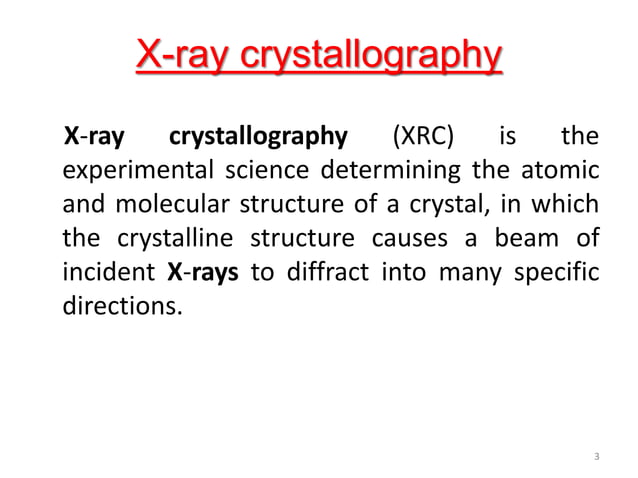 X-ray crystallography

X-ray crystallography (XRC) is the experimental science determining the atomic and molecular structure of a crystal, in which the crystalline structure causes a beam of incident X-rays to diffract into many specific directions.

3